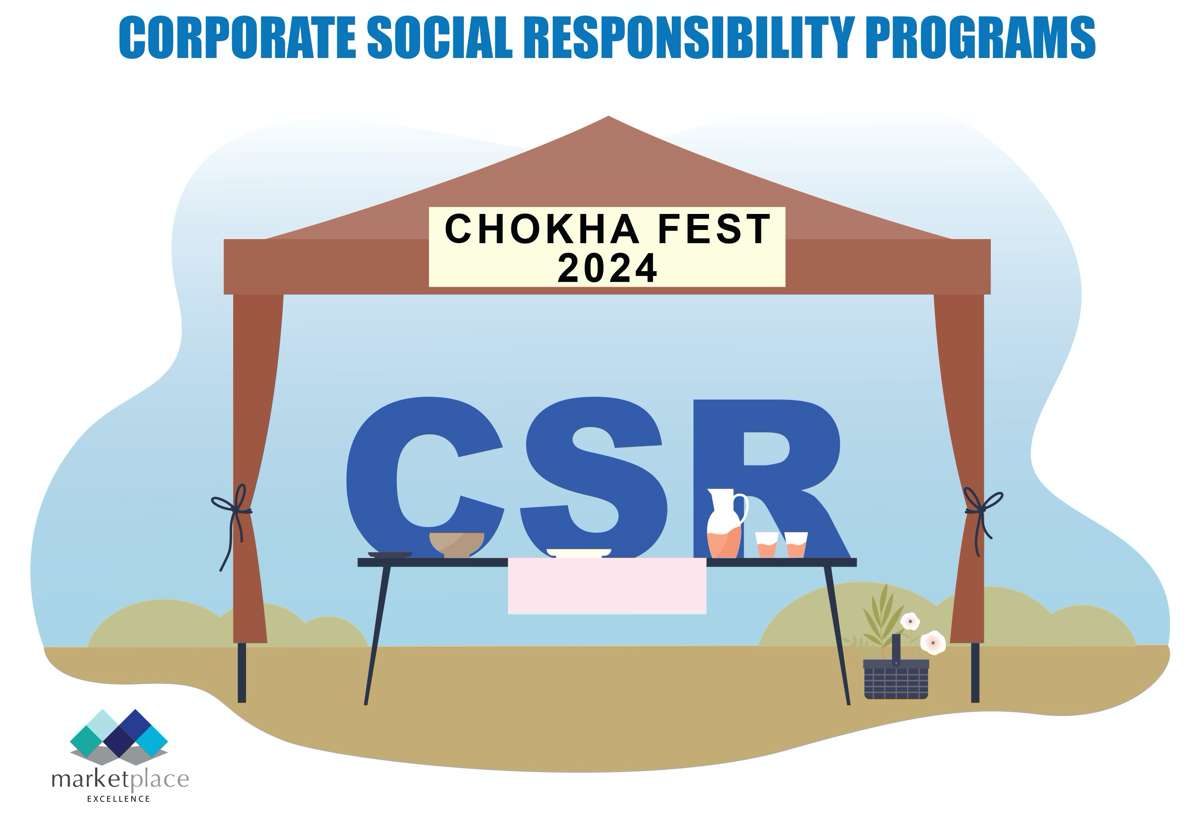 CORPORATE SOCIAL RESPONSIBILITY PROGRAMS

CHOKHA FEST 2024

CSR

marketplace
EXCELLENCE